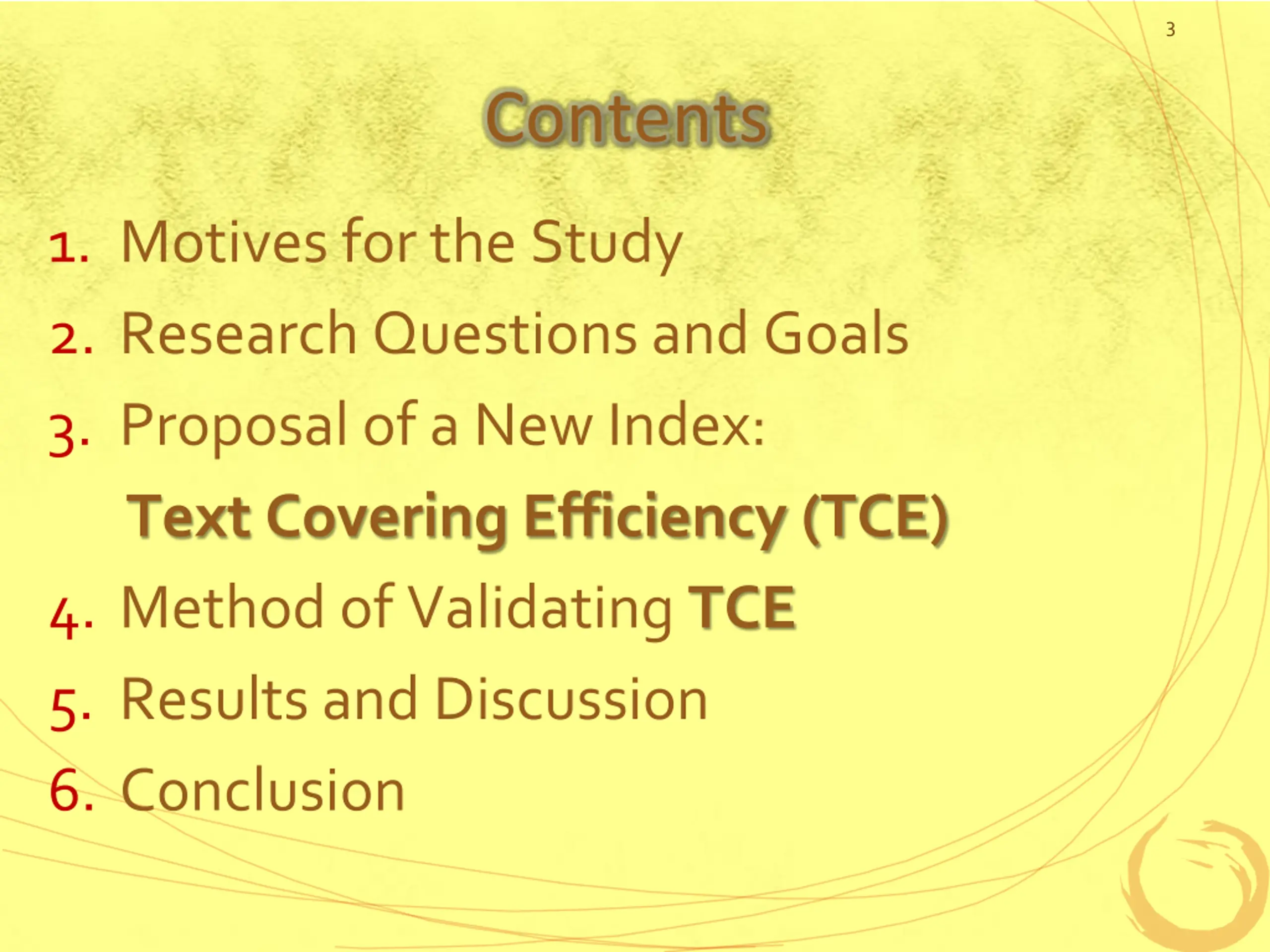 3

Contents

1. Motives for the Study
2. Research Questions and Goals
3. Proposal of a New Index:
Text Covering Efficiency (TCE)
4. Method of Validating TCE
5. Results and Discussion
6. Conclusion